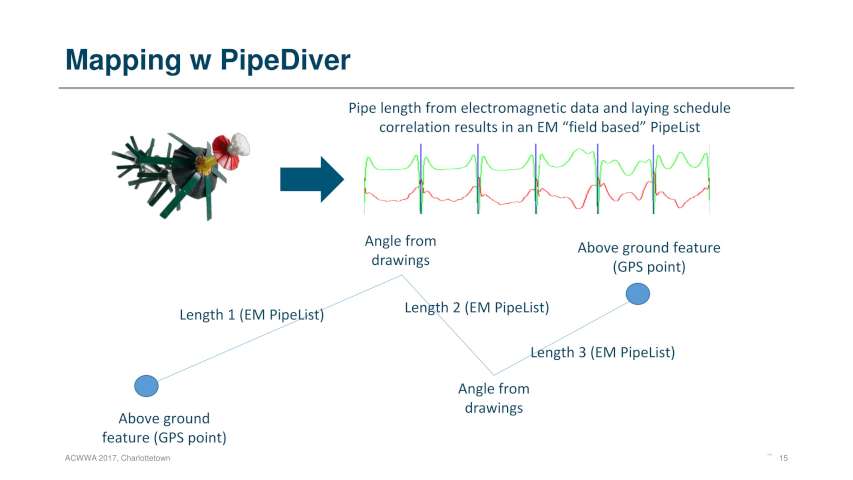 Mapping w PipeDiver

Pipe length from electromagnetic data and laying schedule correlation results in an EM "field based" PipeList

Angle from drawings

Above ground feature (GPS point)

Length 1 (EM PipeList)

Length 2 (EM PipeList)

Length 3 (EM PipeList)

Angle from drawings

Above ground feature (GPS point)

ACWWA 2017, Charlottetown

15